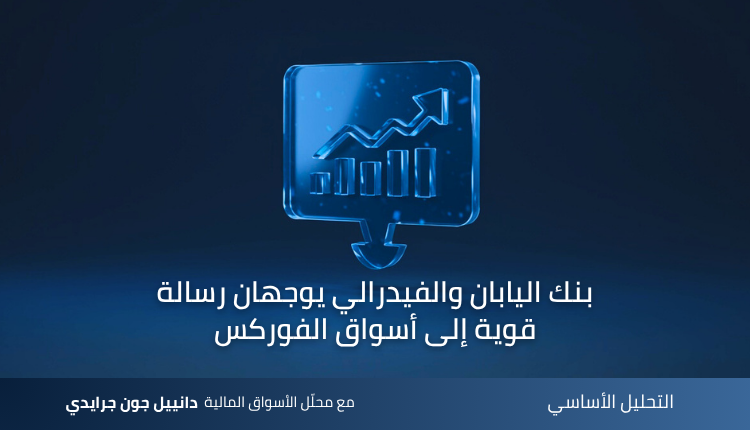 بنك اليابان والفيدرالي يوجهان رسالة قوية إلى أسواق الفوركس

التحليل الأساسي

مع محلّل الأسواق المالية دانييل جون جرايدي